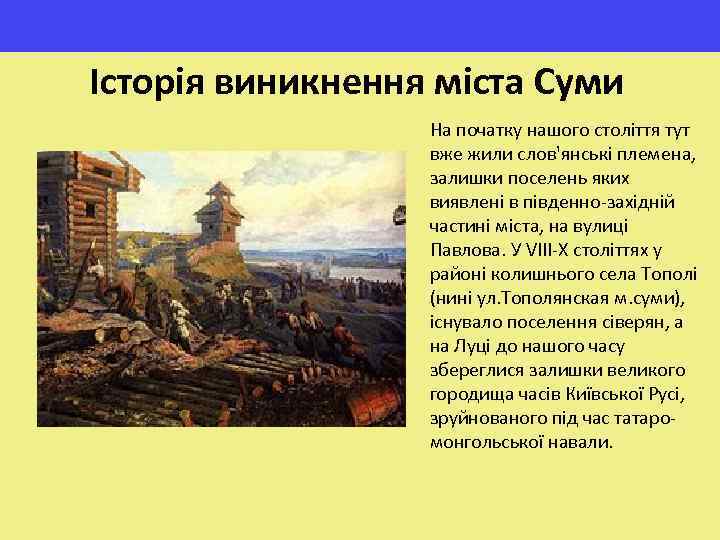 Історія виникнення міста Суми

На початку нашого століття тут вже жили слов'янські племена, залишки поселень яких виявлені в південно-західній частині міста, на вулиці Павлова. У VIII-X століттях у районі колишнього села Тополі (нині ул.Тополянская м.суми), існувало поселення сіверян, а на Луці до нашого часу збереглися залишки великого городища часів Київської Русі, зруйнованого під час татаро-монгольської навали.